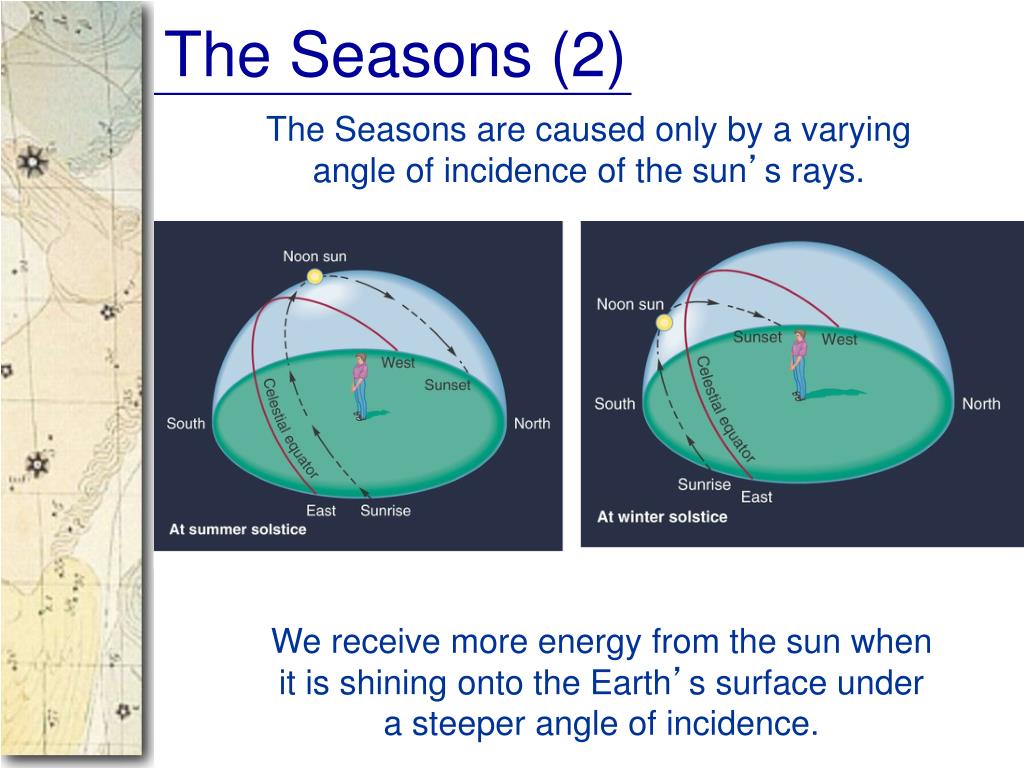 The Seasons (2)

The Seasons are caused only by a varying angle of incidence of the sun’s rays.

Noon sun
West
Sunset
Celestial equator
South
North
East
Sunrise
At summer solstice

Noon sun
Sunset
West
Celestial equator
South
North
Sunrise
East
At winter solstice

We receive more energy from the sun when it is shining onto the Earth’s surface under a steeper angle of incidence.